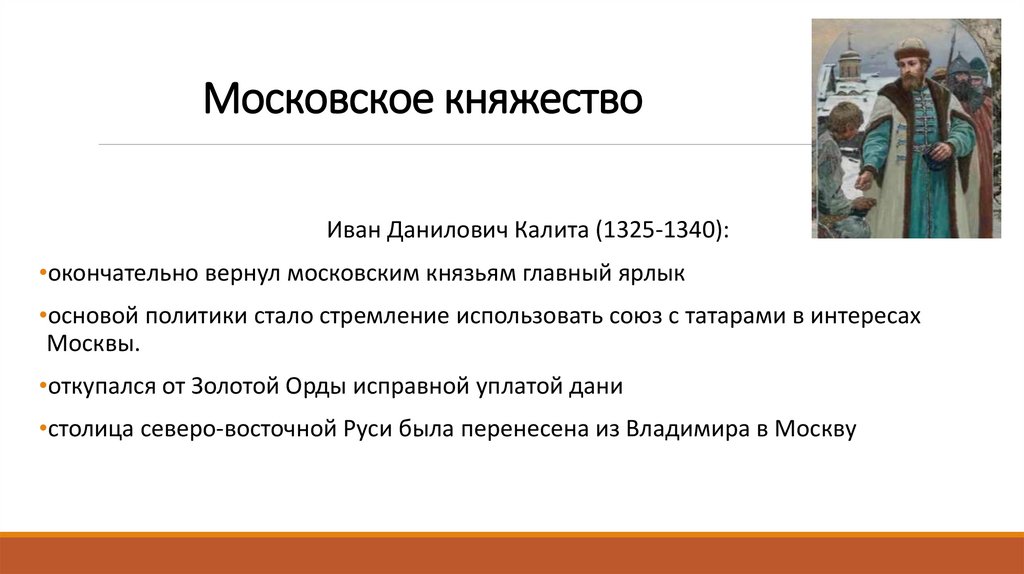 Московское княжество

Иван Данилович Калита (1325-1340):

•окончательно вернул московским князьям главный ярлык

•основой политики стало стремление использовать союз с татарами в интересах Москвы.

•откупался от Золотой Орды исправной уплатой дани

•столица северо-восточной Руси была перенесена из Владимира в Москву